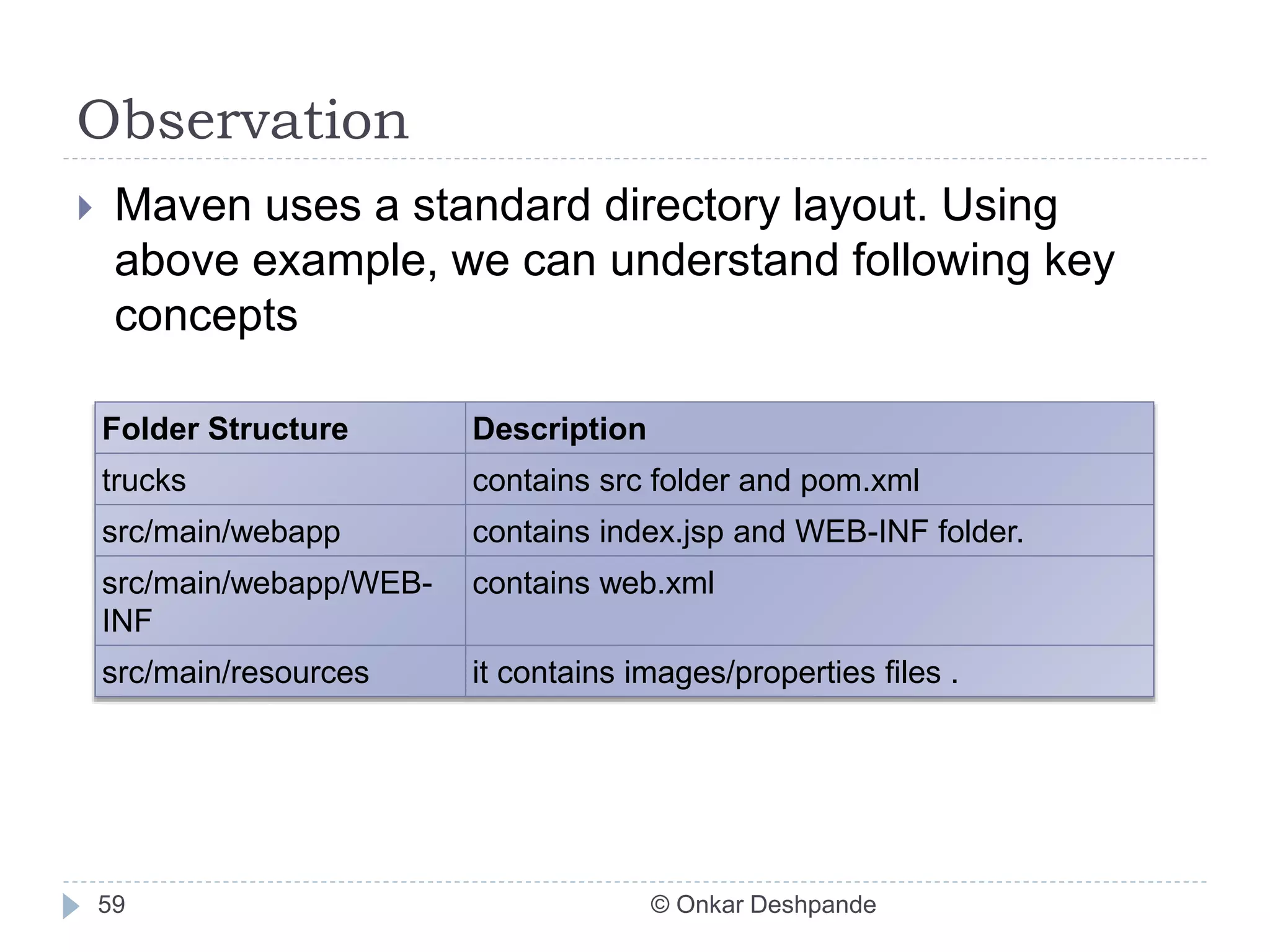 Observation

Maven uses a standard directory layout. Using above example, we can understand following key concepts

| Folder Structure | Description |
|---|---|
| trucks | contains src folder and pom.xml |
| src/main/webapp | contains index.jsp and WEB-INF folder. |
| src/main/webapp/WEB-INF | contains web.xml |
| src/main/resources | it contains images/properties files . |

59

© Onkar Deshpande